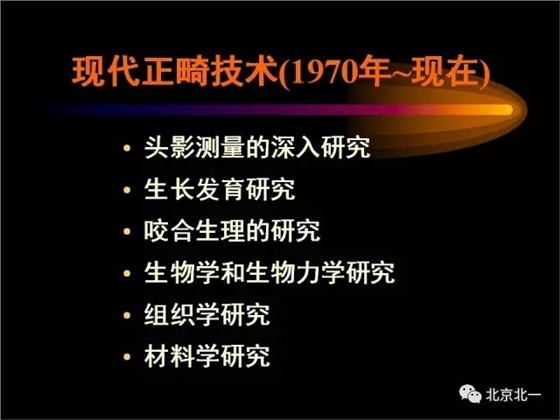 现代正畸技术(1970年~现在)

• 头影测量的深入研究
• 生长发育研究
• 咬合生理的研究
• 生物学和生物力学研究
• 组织学研究
• 材料学研究

北京北一